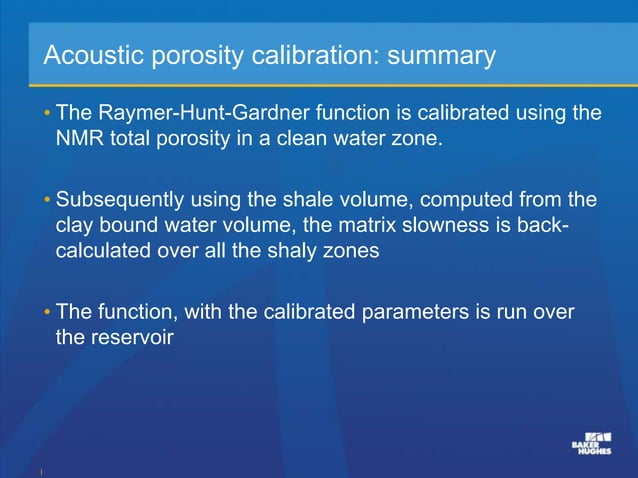 Acoustic porosity calibration: summary

• The Raymer-Hunt-Gardner function is calibrated using the NMR total porosity in a clean water zone.

• Subsequently using the shale volume, computed from the clay bound water volume, the matrix slowness is back-calculated over all the shaly zones

• The function, with the calibrated parameters is run over the reservoir

BAKER HUGHES